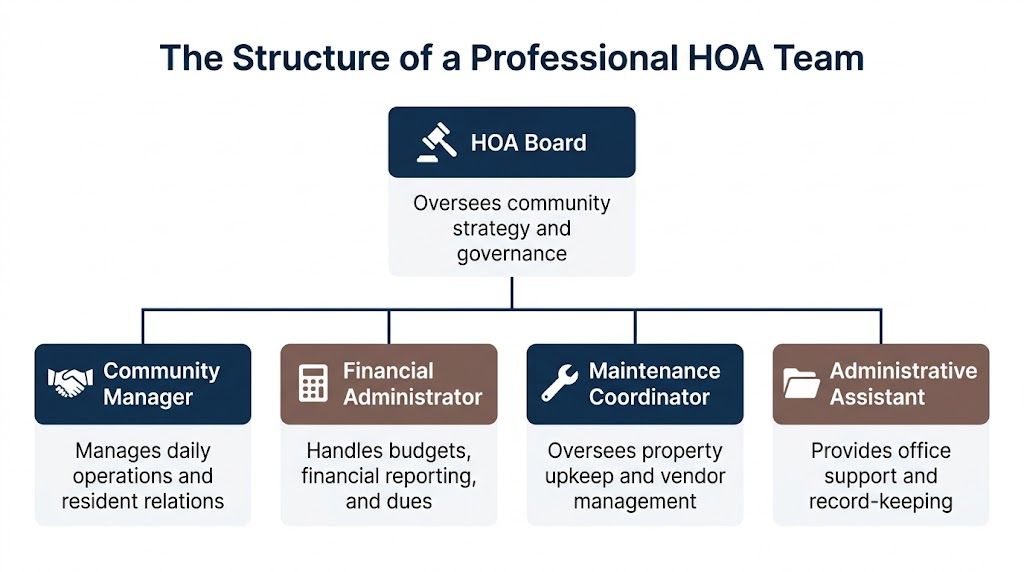 The Structure of a Professional HOA Team

HOA Board

Oversees community strategy and governance

Community Manager

Manages daily operations and resident relations

Financial Administrator

Handles budgets, financial reporting, and dues

Maintenance Coordinator

Oversees property upkeep and vendor management

Administrative Assistant

Provides office support and record-keeping